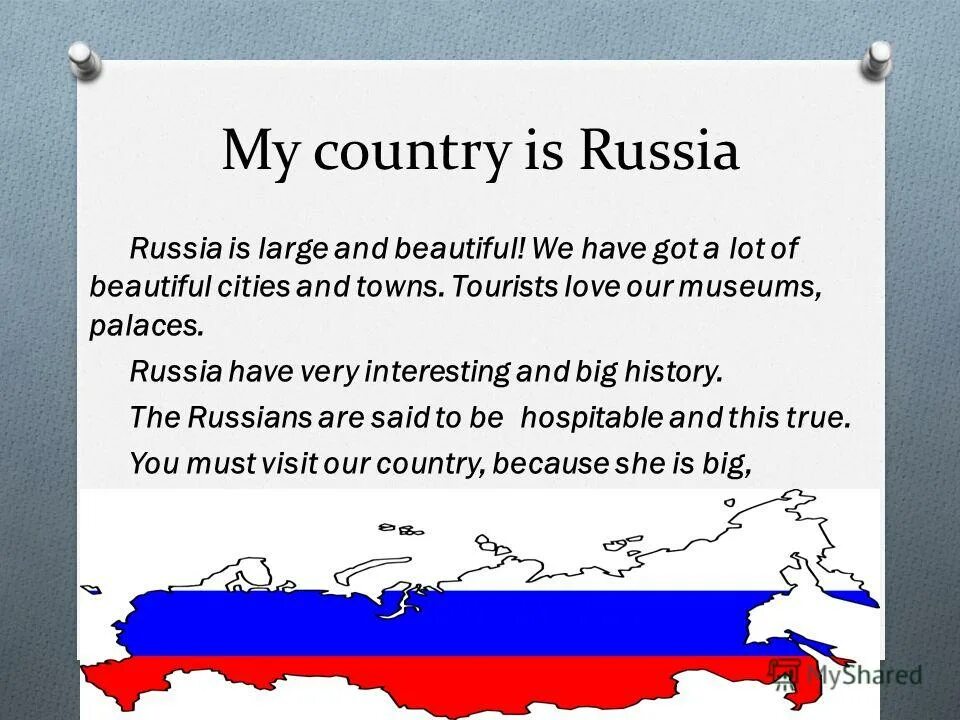 My country is Russia

Russia is large and beautiful! We have got a lot of beautiful cities and towns. Tourists love our museums, palaces.

Russia have very interesting and big history.

The Russians are said to be hospitable and this true.

You must visit our country, because she is big,

MyShared